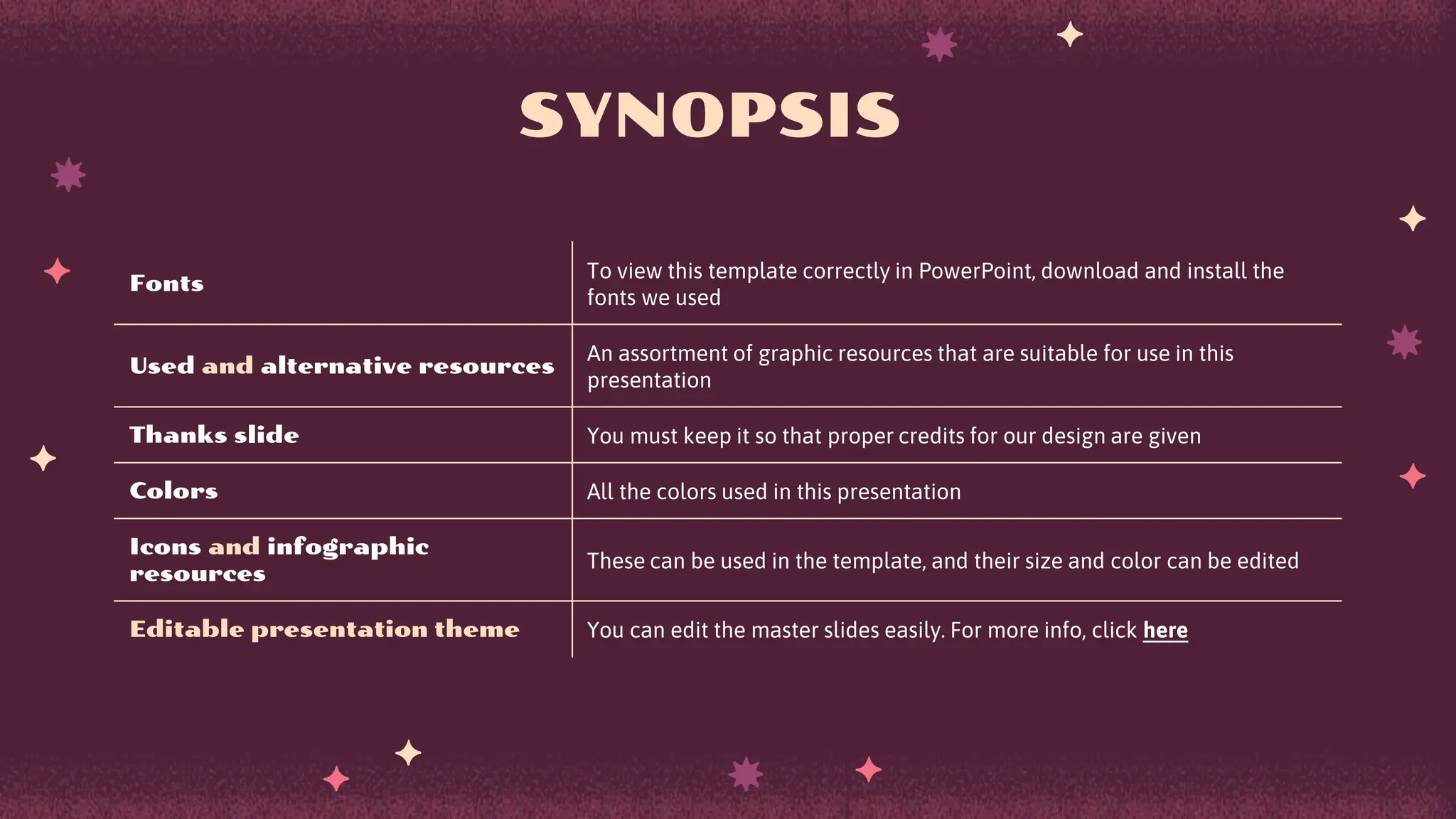 SYNOPSIS

| | |
|---|---|
| Fonts | To view this template correctly in PowerPoint, download and install the fonts we used |
| Used and alternative resources | An assortment of graphic resources that are suitable for use in this presentation |
| Thanks slide | You must keep it so that proper credits for our design are given |
| Colors | All the colors used in this presentation |
| Icons and infographic resources | These can be used in the template, and their size and color can be edited |
| Editable presentation theme | You can edit the master slides easily. For more info, click here |